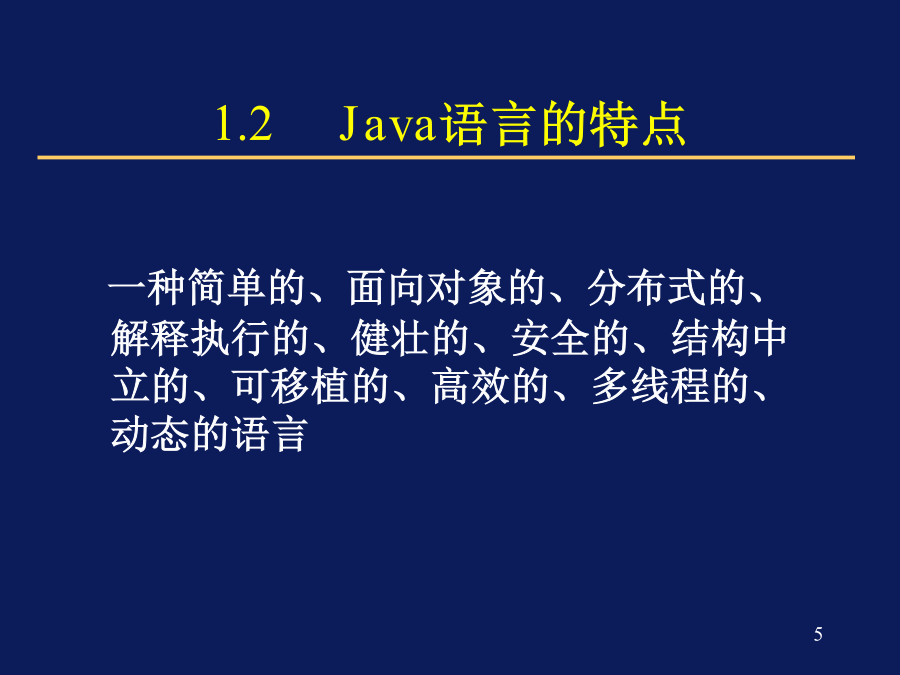 1.2 Java语言的特点

一种简单的、面向对象的、分布式的、解释执行的、健壮的、安全的、结构中立的、可移植的、高效的、多线程的、动态的语言

5